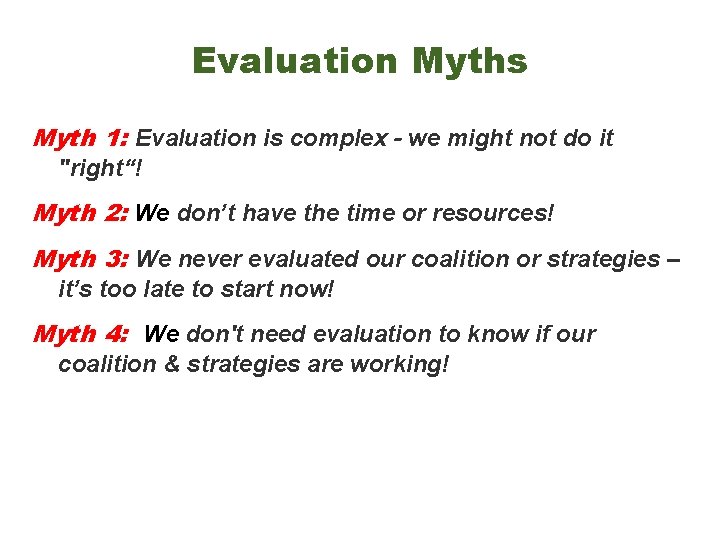 Evaluation Myths

Myth 1: Evaluation is complex - we might not do it "right“!

Myth 2: We don’t have the time or resources!

Myth 3: We never evaluated our coalition or strategies – it’s too late to start now!

Myth 4: We don't need evaluation to know if our coalition & strategies are working!